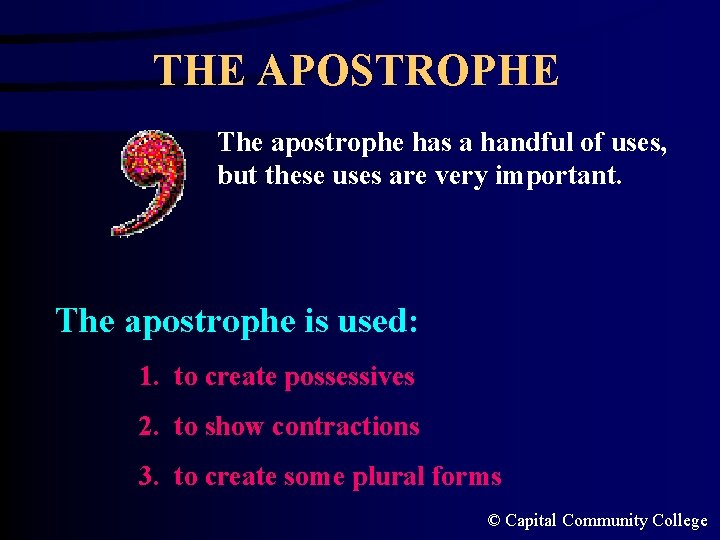 THE APOSTROPHE

The apostrophe has a handful of uses, but these uses are very important.

The apostrophe is used:

1. to create possessives

2. to show contractions

3. to create some plural forms

© Capital Community College